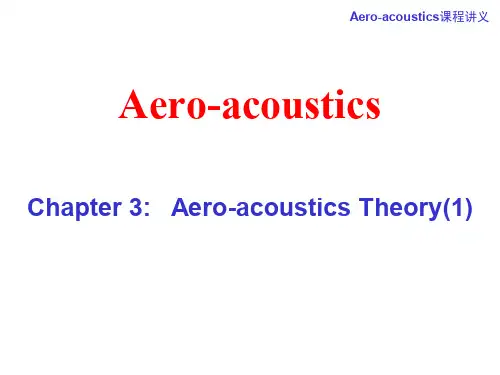 Aero-acoustics课程讲义

Aero-acoustics

Chapter 3: Aero-acoustics Theory(1)